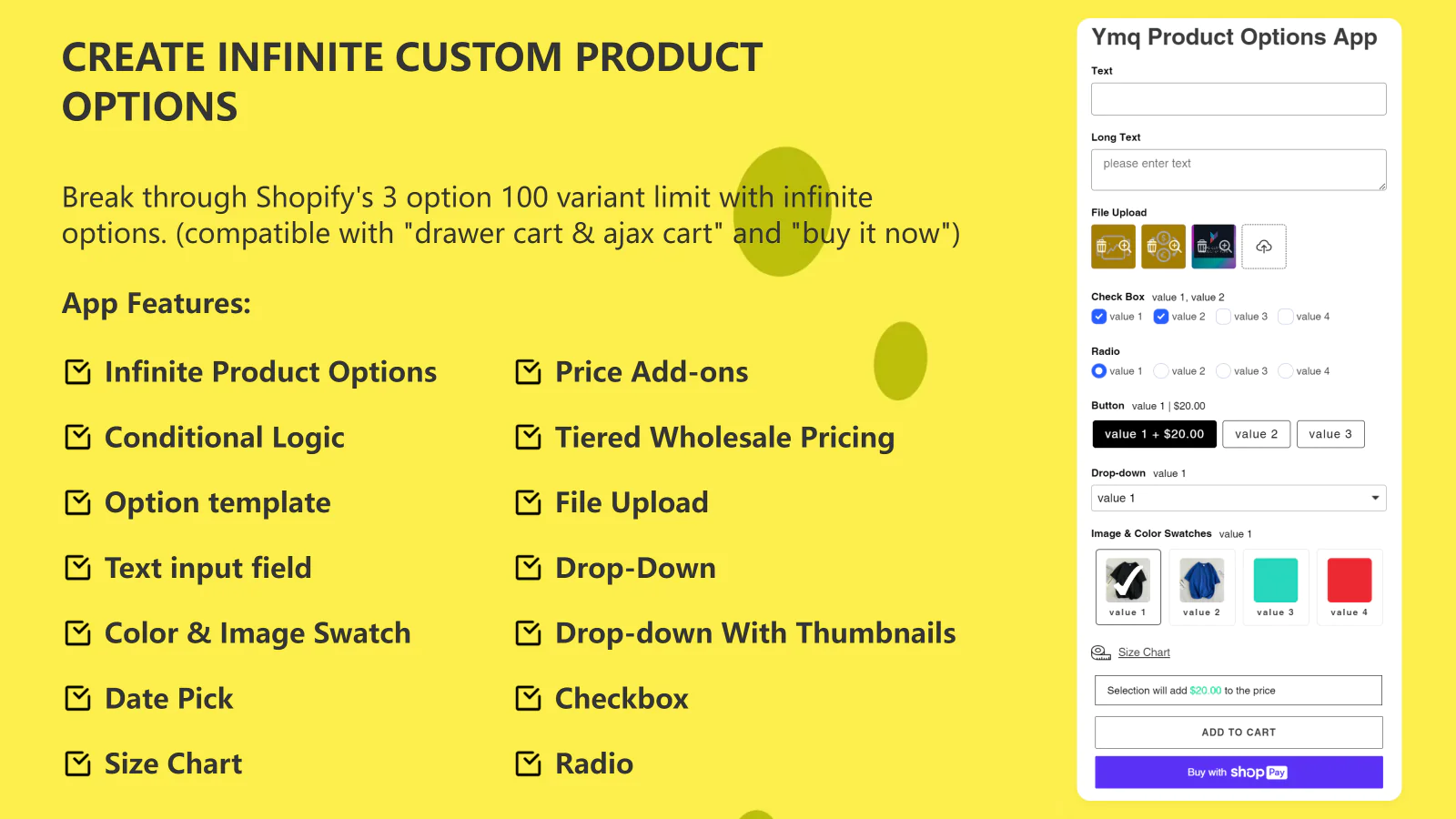 CREATE INFINITE CUSTOM PRODUCT OPTIONS

Break through Shopify's 3 option 100 variant limit with infinite options. (compatible with "drawer cart & ajax cart" and "buy it now")

App Features:

Infinite Product Options

Conditional Logic

Option template

Text input field

Color & Image Swatch

Date Pick

Size Chart

Price Add-ons

Tiered Wholesale Pricing

File Upload

Drop-Down

Drop-down With Thumbnails

Checkbox

Radio

Ymq Product Options App

Text

Long Text

please enter text

File Upload

Check Box value 1, value 2

value 1 value 2 value 3 value 4

Radio

value 1 value 2 value 3 value 4

Button value 1 | $20.00

value 1 + $20.00 value 2 value 3

Drop-down value 1

value 1

Image & Color Swatches value 1

value 1 value 2 value 3 value 4

Size Chart

Selection will add $20.00 to the price

ADD TO CART

Buy with shop Pay